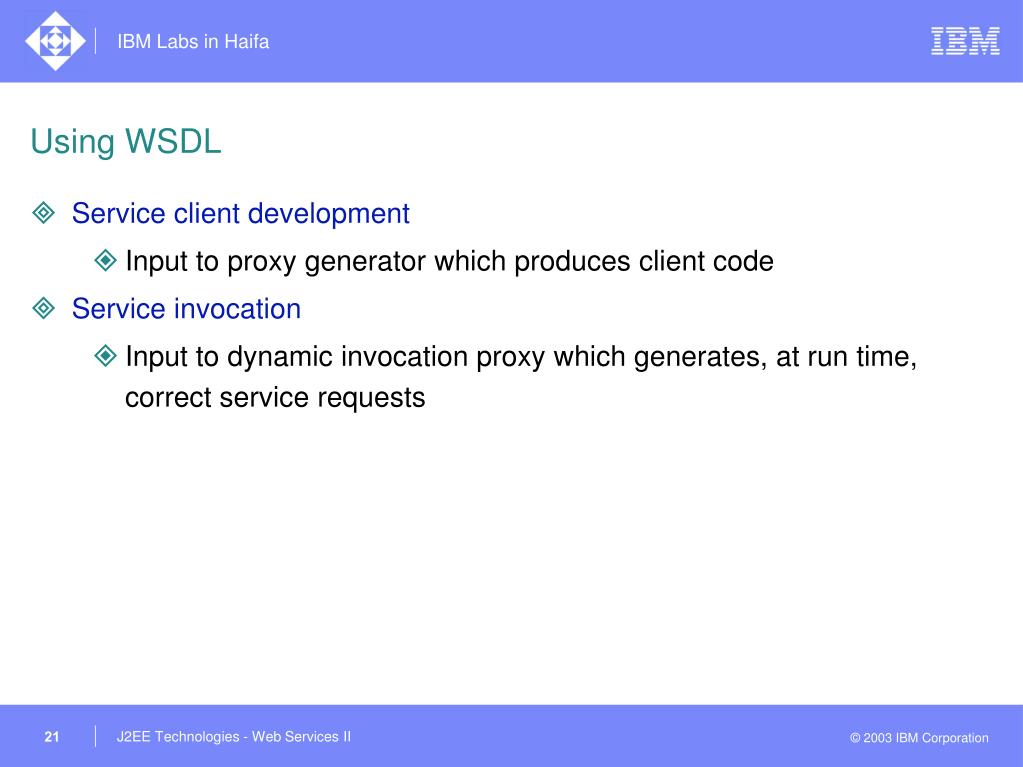 IBM Labs in Haifa

IBM

Using WSDL

Service client development

Input to proxy generator which produces client code

Service invocation

Input to dynamic invocation proxy which generates, at run time, correct service requests

21

J2EE Technologies - Web Services II

© 2003 IBM Corporation